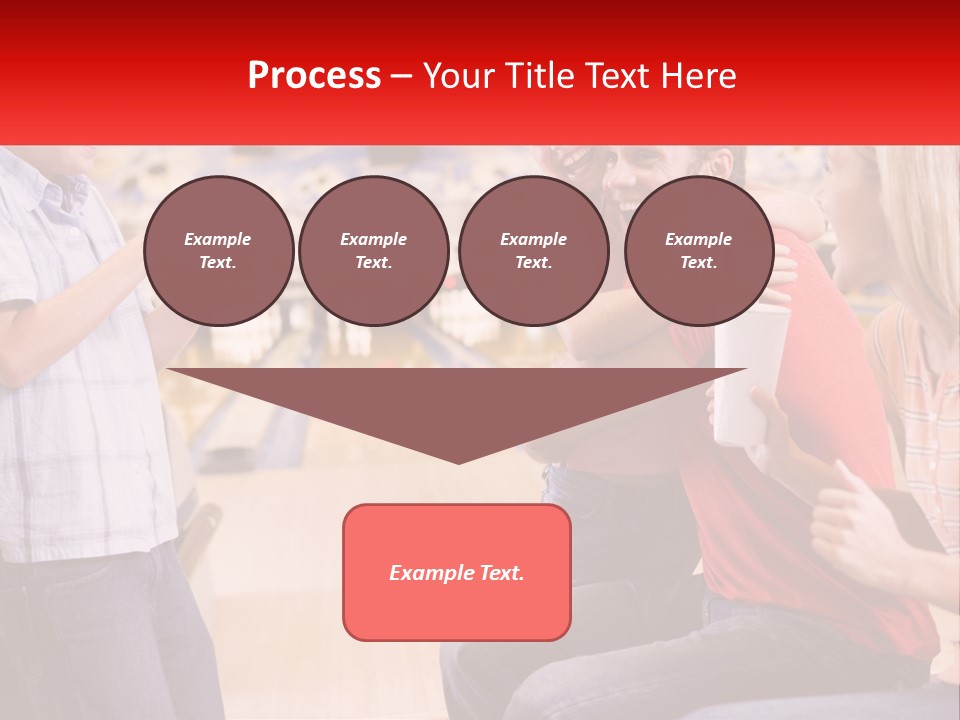 Process – Your Title Text Here

Example Text.

Example Text.

Example Text.

Example Text.

Example Text.